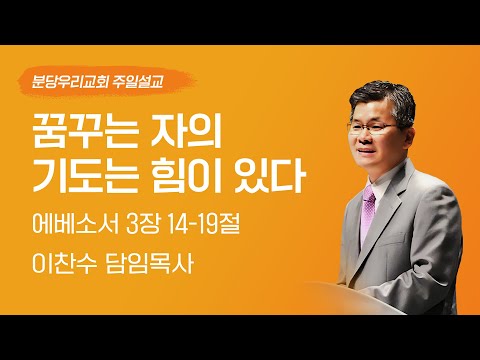 분당우리교회 주일설교

꿈꾸는 자의
기도는 힘이 있다

에베소서 3장 14-19절

이찬수 담임목사